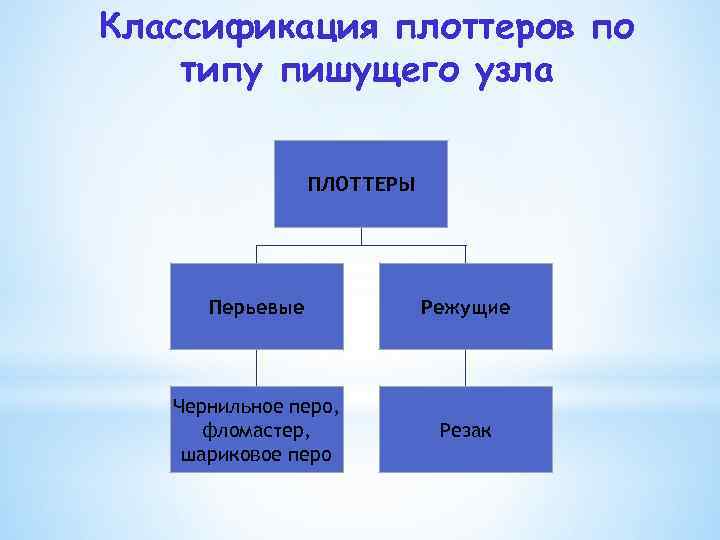 Классификация плоттеров по типу пишущего узла

ПЛОТТЕРЫ

Перьевые

Режущие

Чернильное перо, фломастер, шариковое перо

Резак